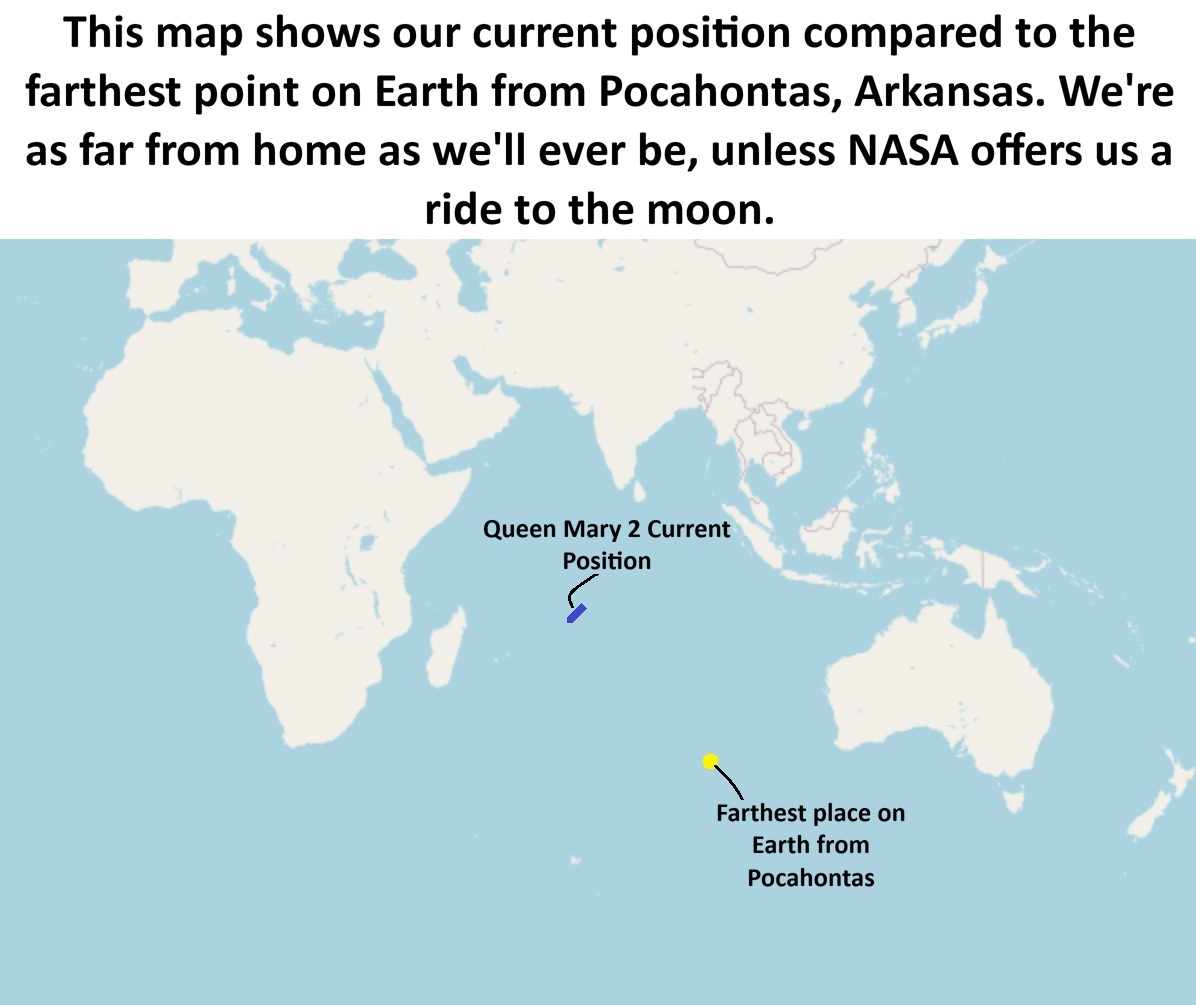 This map shows our current position compared to the farthest point on Earth from Pocahontas, Arkansas. We're as far from home as we'll ever be, unless NASA offers us a ride to the moon.

Queen Mary 2 Current Position

Farthest place on Earth from Pocahontas